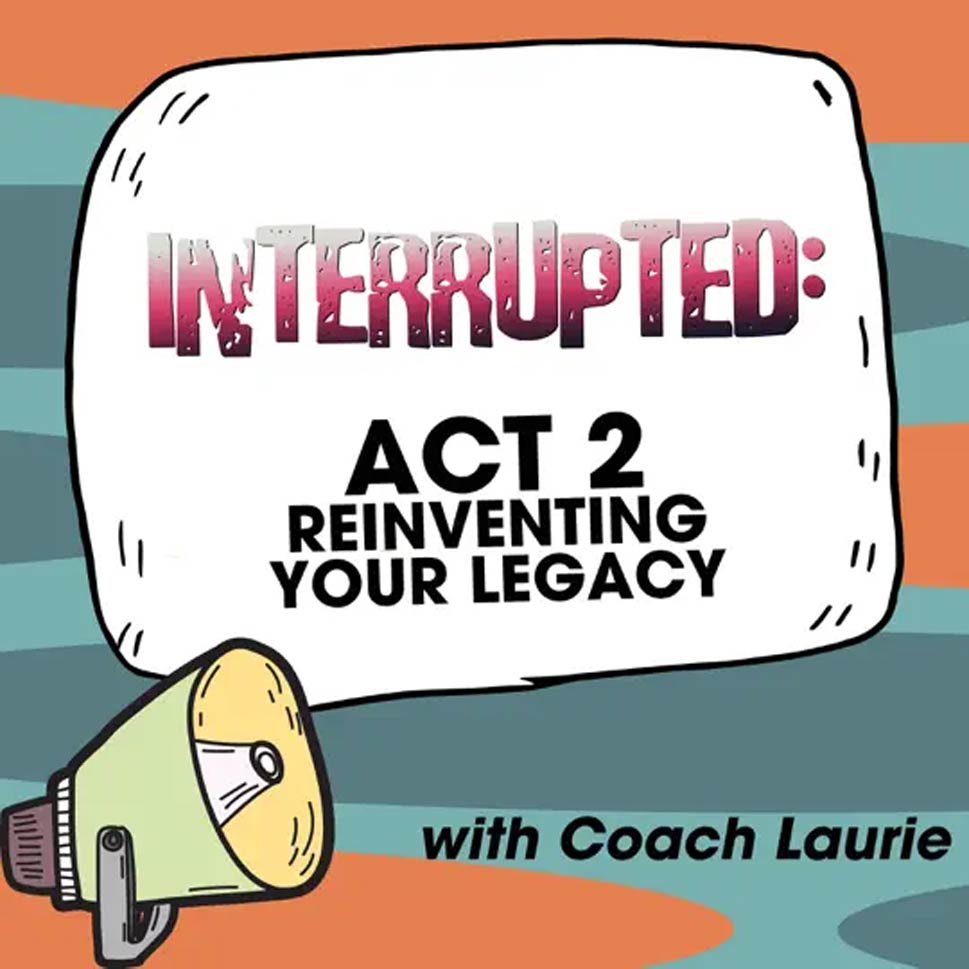 INTERRUPTED:

ACT 2
REINVENTING YOUR LEGACY

with Coach Laurie